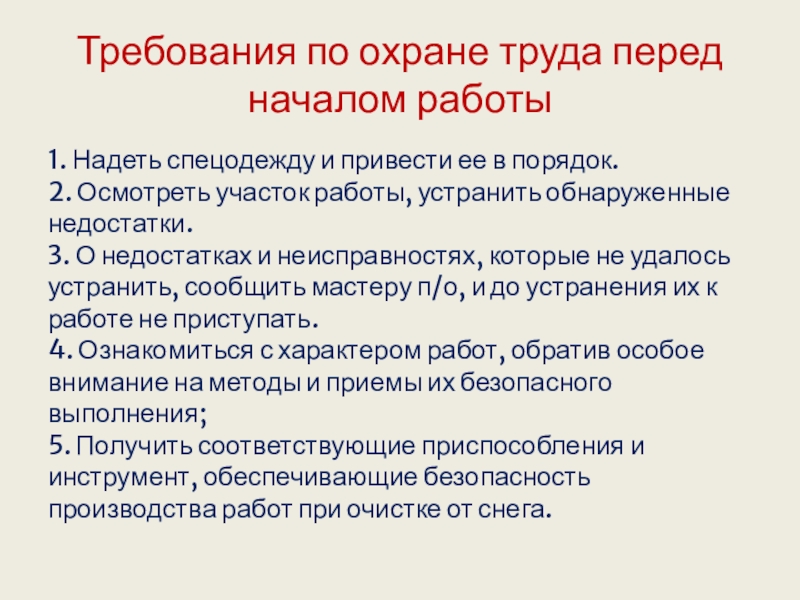 Требования по охране труда перед началом работы

1. Надеть спецодежду и привести ее в порядок.
2. Осмотреть участок работы, устранить обнаруженные недостатки.
3. О недостатках и неисправностях, которые не удалось устранить, сообщить мастеру п/о, и до устранения их к работе не приступать.
4. Ознакомиться с характером работ, обратив особое внимание на методы и приемы их безопасного выполнения;
5. Получить соответствующие приспособления и инструмент, обеспечивающие безопасность производства работ при очистке от снега.